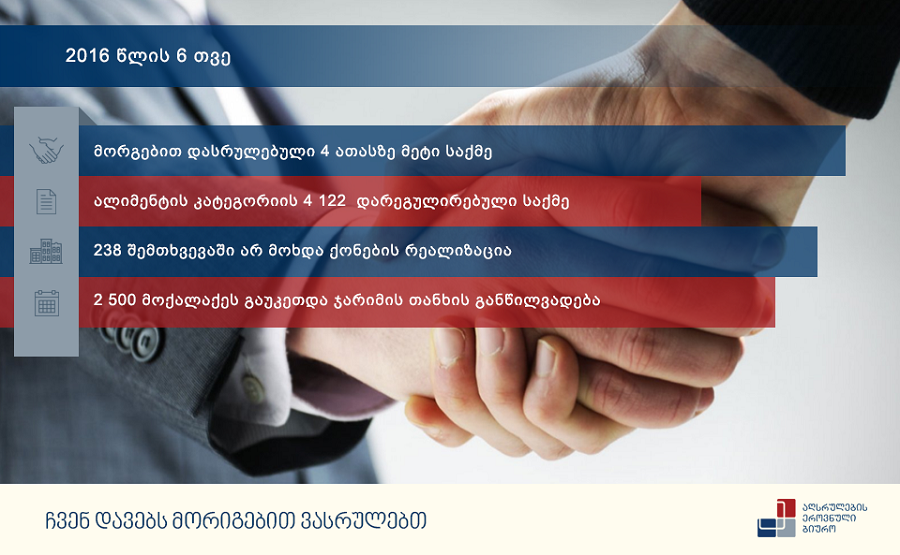 2016 წლის 6 თვე

მორგებით დასრულებული 4 ათასზე მეტი საქმე

ალიმენტის კატეგორიის 4 122 დარეგულირებული საქმე

238 შემთხვევაში არ მოხდა ქონების რეალიზაცია

2 500 მოქალაქეს გაუკეთდა ჯარიმის თანხის განწილვადება

ჩვენ დავებს მორიგებით ვასრულებთ

აღსრულების ეროვნული ბიურო